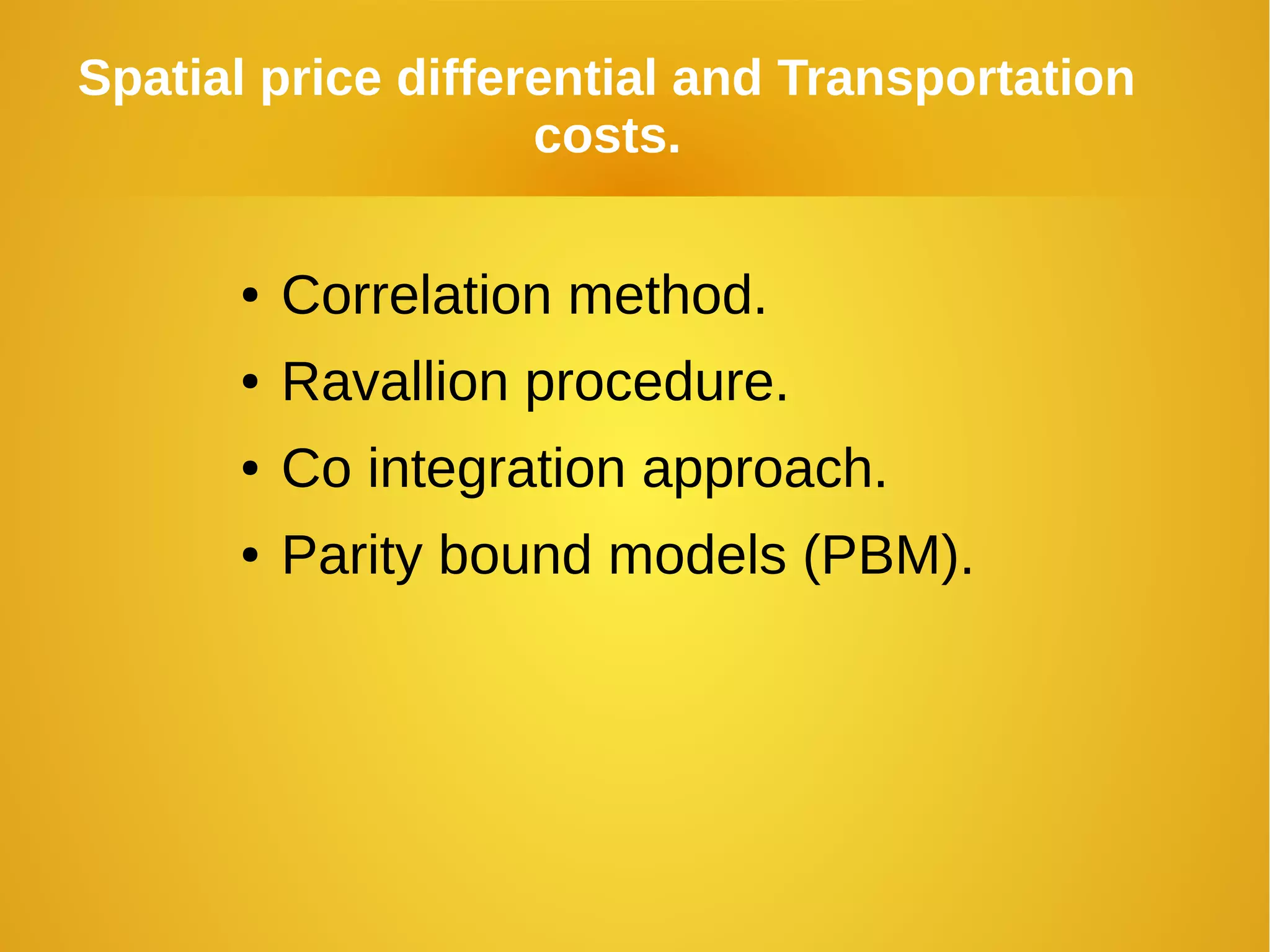 Spatial price differential and Transportation costs.

• Correlation method.
• Ravallion procedure.
• Co integration approach.
• Parity bound models (PBM).